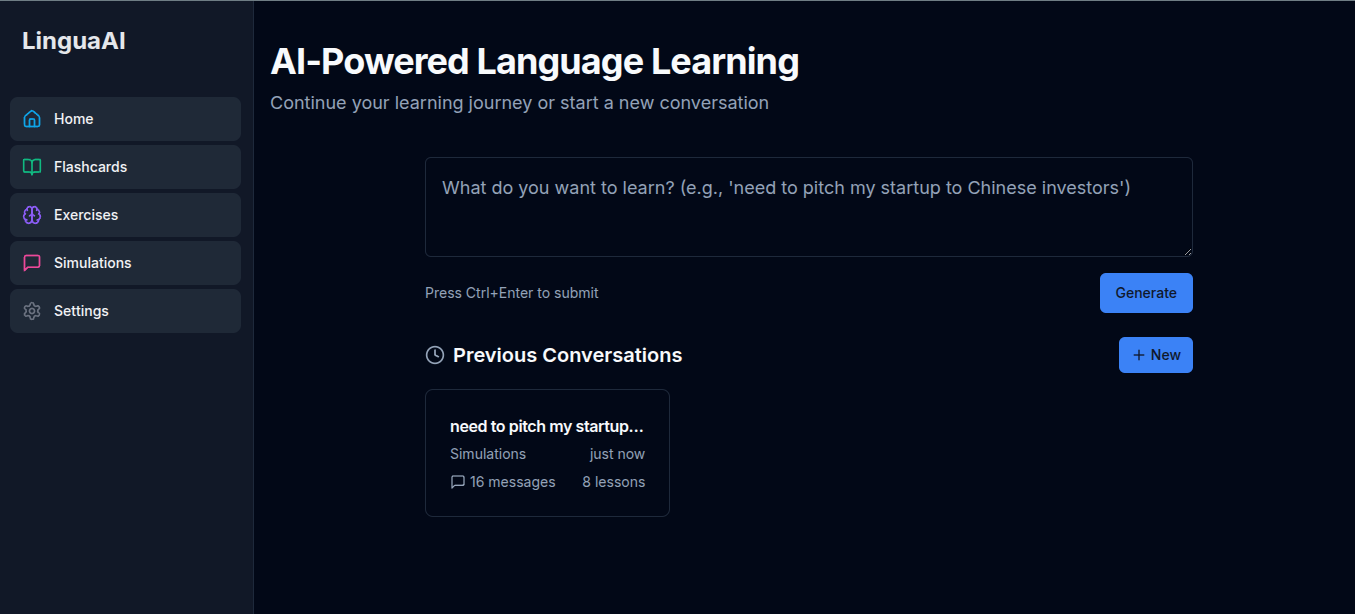 LinguaAI

Home
Flashcards
Exercises
Simulations
Settings

AI-Powered Language Learning
Continue your learning journey or start a new conversation

What do you want to learn? (e.g., 'need to pitch my startup to Chinese investors')

Press Ctrl+Enter to submit
Generate

Previous Conversations
+ New

need to pitch my startup...
Simulations just now
16 messages 8 lessons